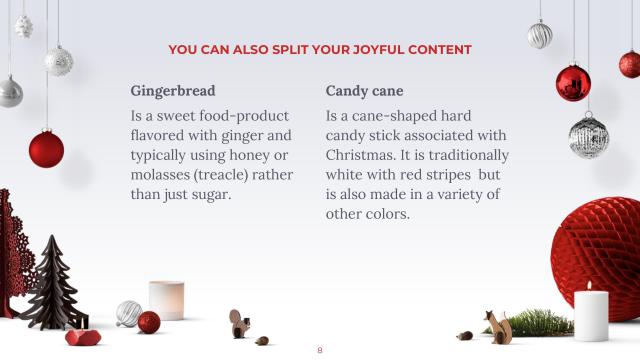 YOU CAN ALSO SPLIT YOUR JOYFUL CONTENT

Gingerbread

Is a sweet food-product flavored with ginger and typically using honey or molasses (treacle) rather than just sugar.

Candy cane

Is a cane-shaped hard candy stick associated with Christmas. It is traditionally white with red stripes but is also made in a variety of other colors.

8